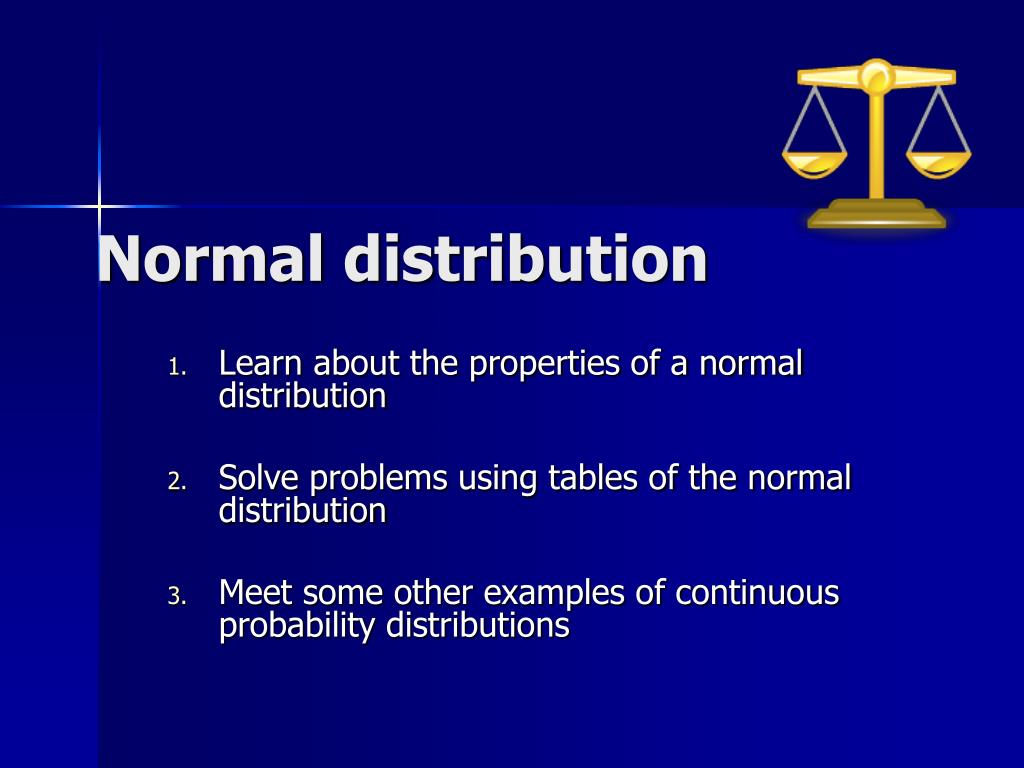 Normal distribution

1. Learn about the properties of a normal distribution

2. Solve problems using tables of the normal distribution

3. Meet some other examples of continuous probability distributions